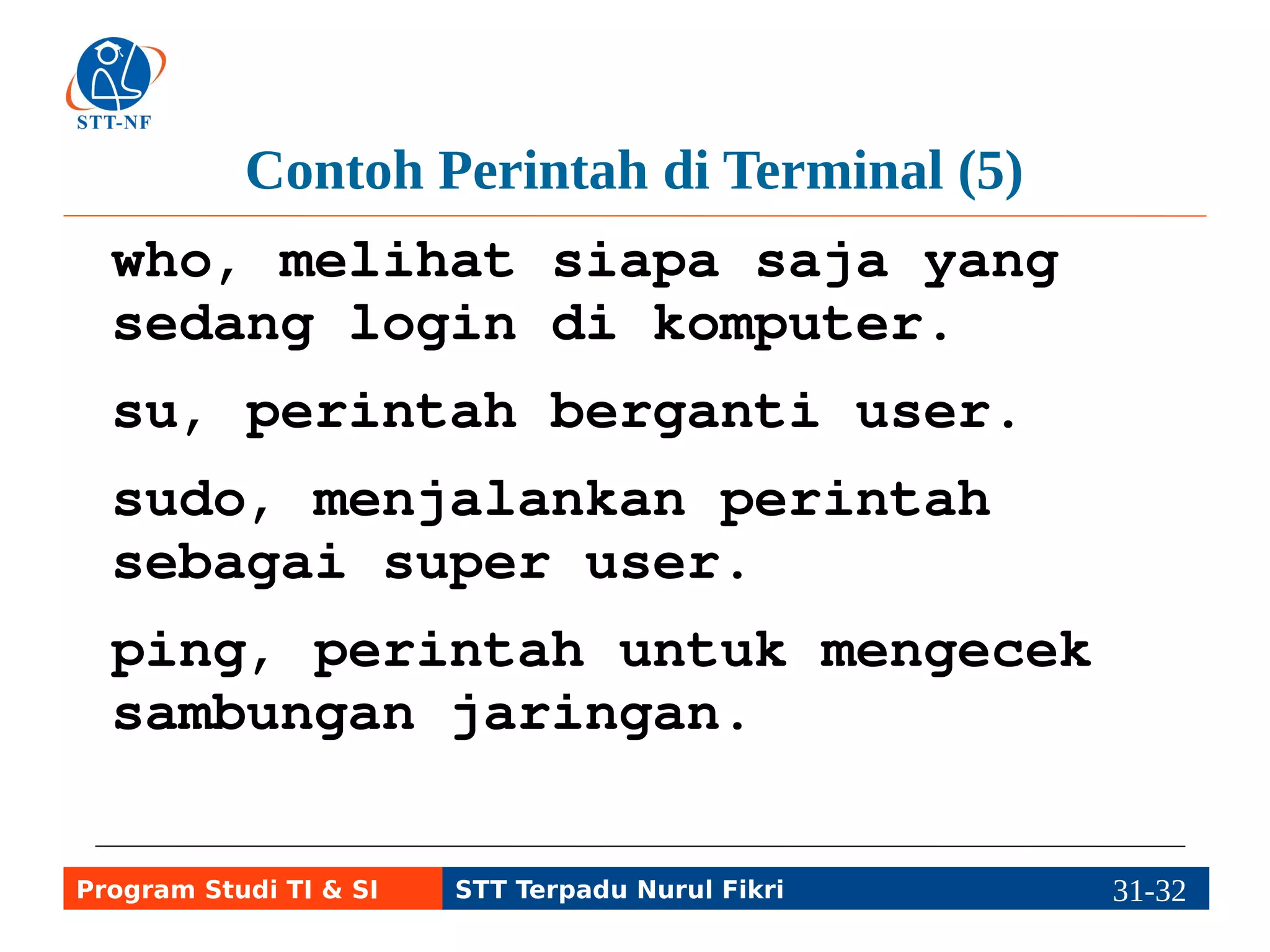 STT-NF

Contoh Perintah di Terminal (5)

who, melihat siapa saja yang sedang login di komputer.

su, perintah berganti user.

sudo, menjalankan perintah sebagai super user.

ping, perintah untuk mengecek sambungan jaringan.

Program Studi TI & SI

STT Terpadu Nurul Fikri

31-32